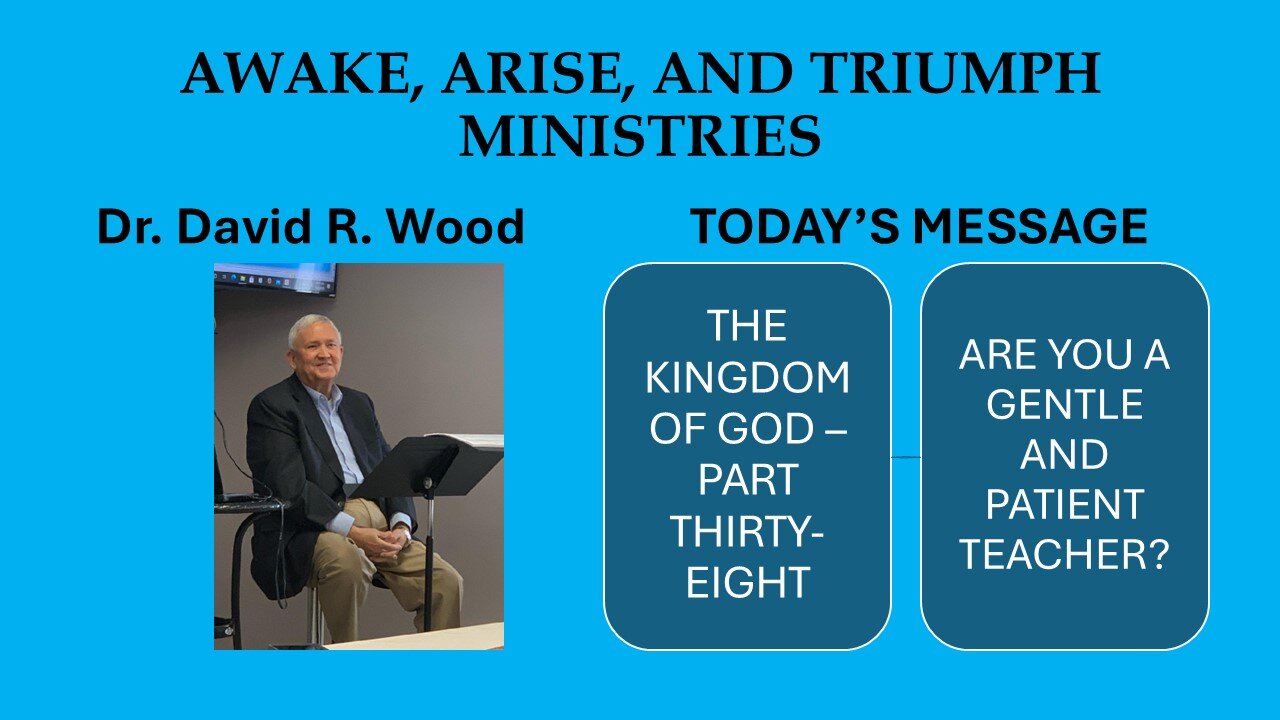 AWAKE, ARISE, AND TRIUMPH MINISTRIES

Dr. David R. Wood

TODAY'S MESSAGE

THE KINGDOM OF GOD – PART THIRTY-EIGHT

ARE YOU A GENTLE AND PATIENT TEACHER?